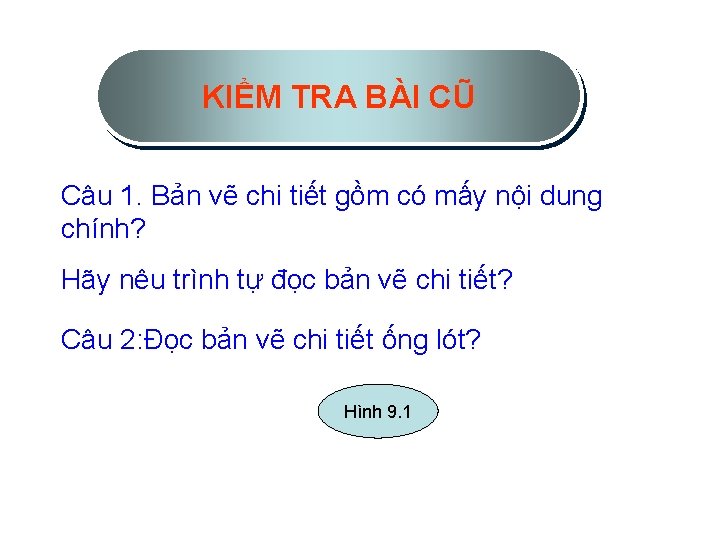 KIỂM TRA BÀI CŨ

Câu 1. Bản vẽ chi tiết gồm có mấy nội dung chính?

Hãy nêu trình tự đọc bản vẽ chi tiết?

Câu 2:Đọc bản vẽ chi tiết ống lót?

Hình 9.1